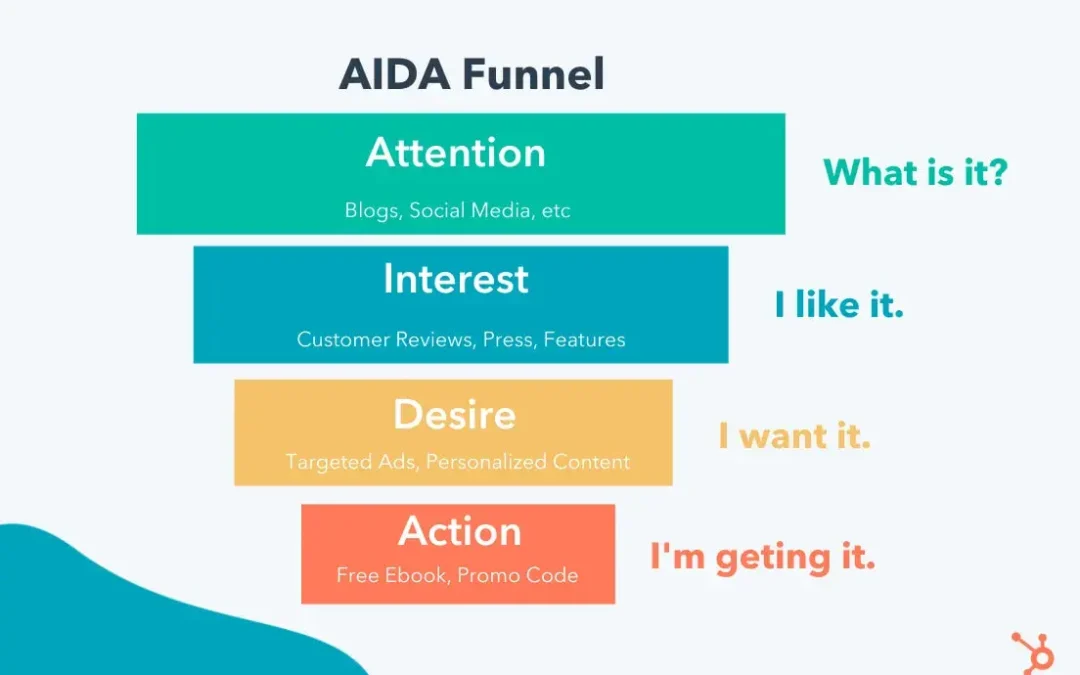 AIDA Funnel

Attention
Blogs, Social Media, etc

What is it?

Interest
Customer Reviews, Press, Features

I like it.

Desire
Targeted Ads, Personalized Content

I want it.

Action
Free Ebook, Promo Code

I'm geting it.